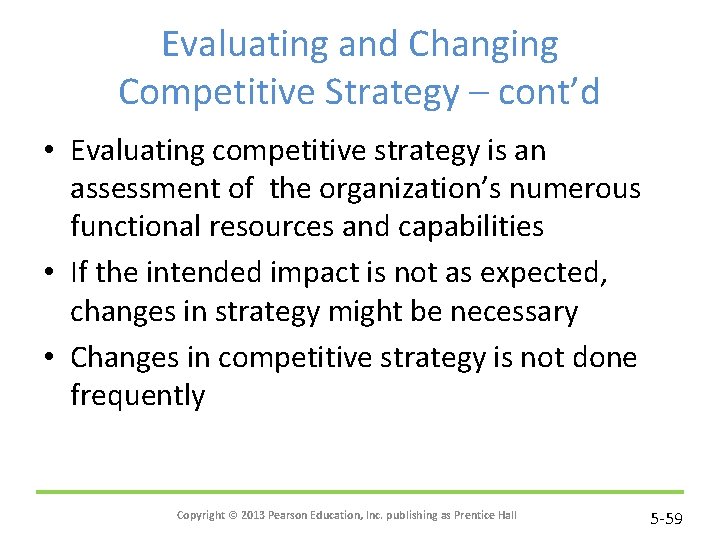 Evaluating and Changing Competitive Strategy – cont'd

• Evaluating competitive strategy is an assessment of the organization's numerous functional resources and capabilities

• If the intended impact is not as expected, changes in strategy might be necessary

• Changes in competitive strategy is not done frequently

Copyright © 2013 Pearson Education, Inc. publishing as Prentice Hall

5-59